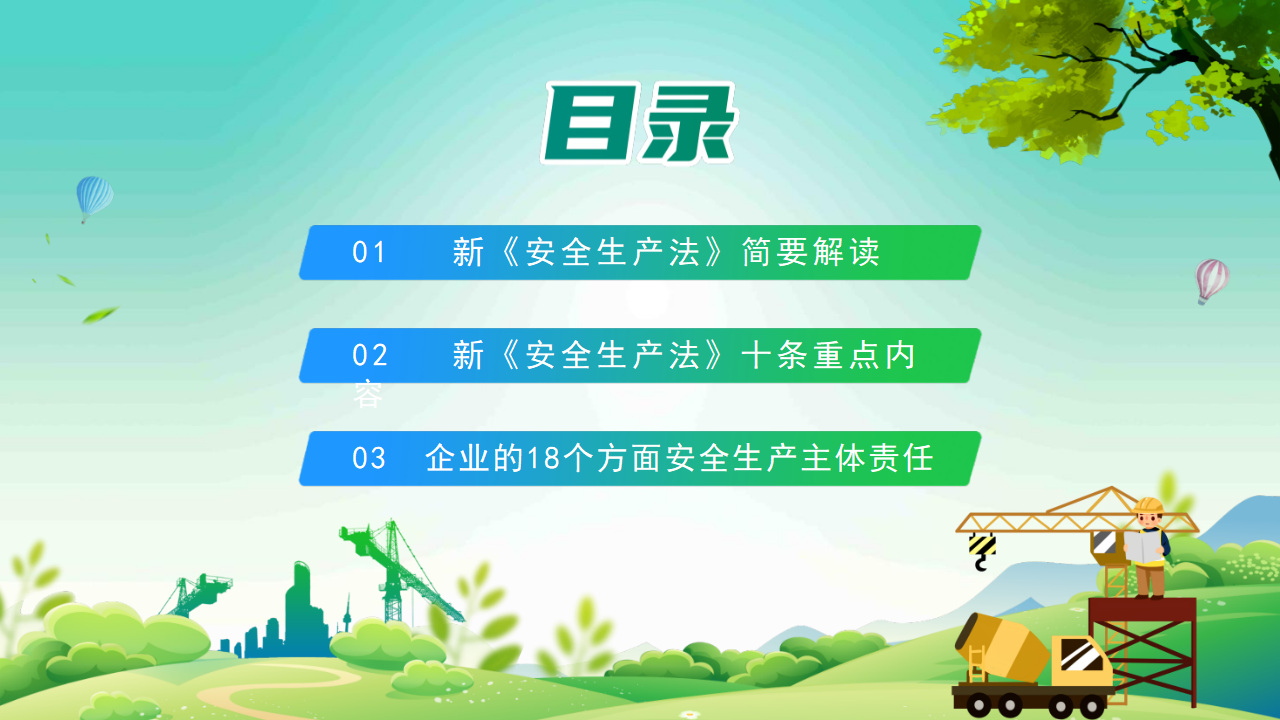 目录

01 新《安全生产法》简要解读

02 新《安全生产法》十条重点内容

03 企业的18个方面安全生产主体责任